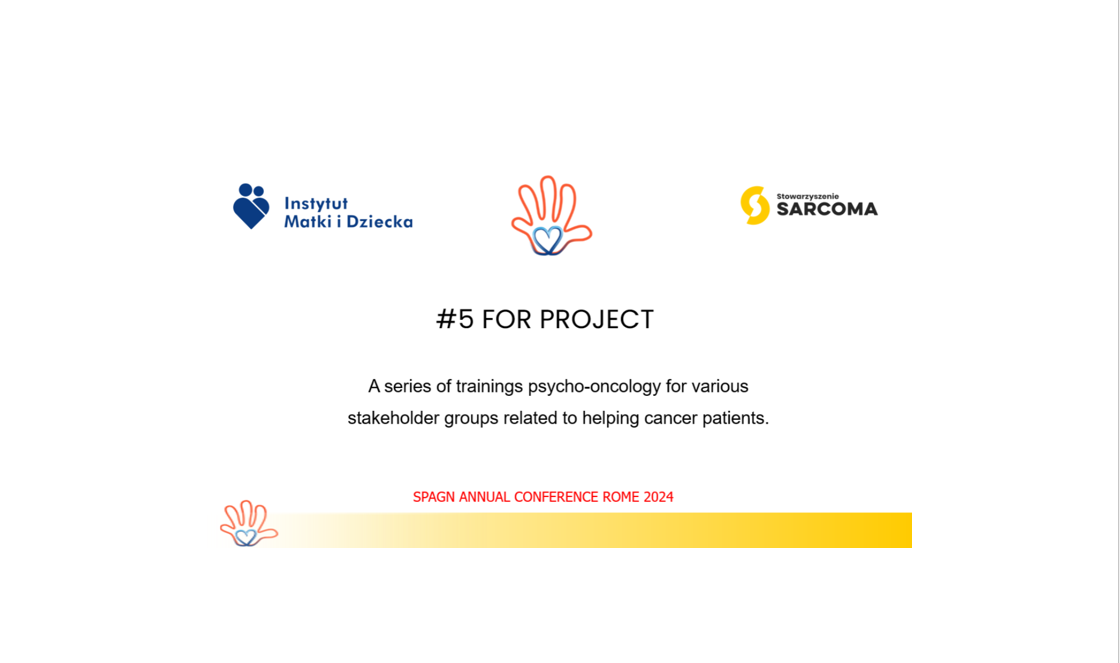 Instytut Matki i Dziecka

Stowarzyszenie SARCOMA

#5 FOR PROJECT

A series of trainings psycho-oncology for various stakeholder groups related to helping cancer patients.

SPAGN ANNUAL CONFERENCE ROME 2024